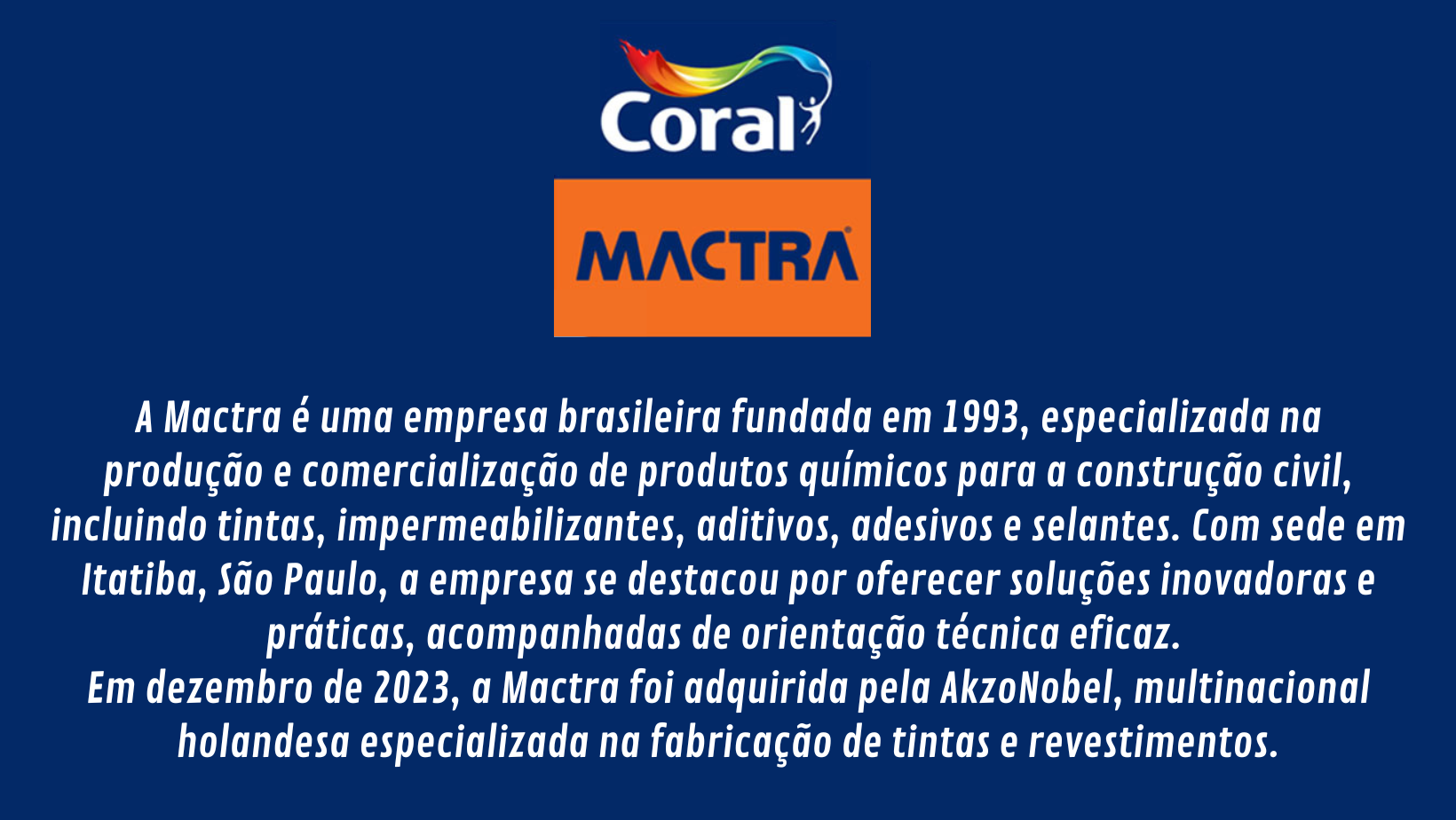 Coral

MACTRA

A Mactra é uma empresa brasileira fundada em 1993, especializada na produção e comercialização de produtos químicos para a construção civil, incluindo tintas, impermeabilizantes, aditivos, adesivos e selantes. Com sede em Itatiba, São Paulo, a empresa se destacou por oferecer soluções inovadoras e práticas, acompanhadas de orientação técnica eficaz.
Em dezembro de 2023, a Mactra foi adquirida pela AkzoNobel, multinacional holandesa especializada na fabricação de tintas e revestimentos.